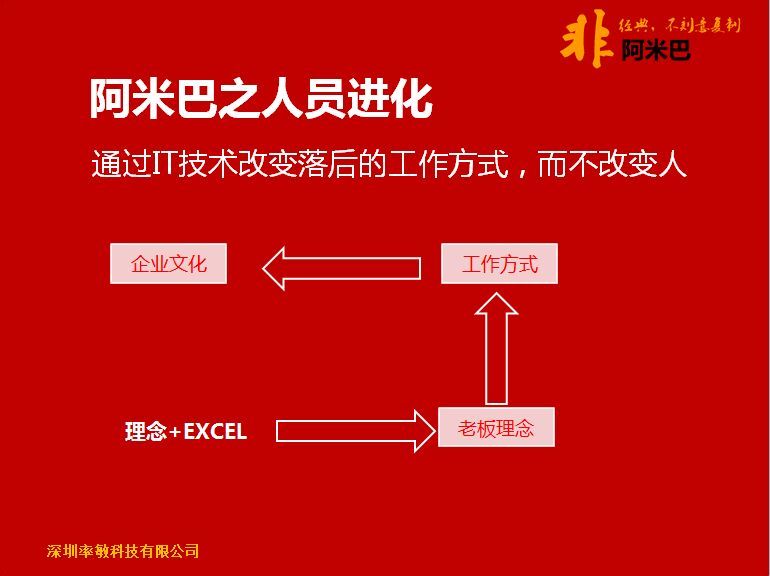 非 经典，不刻意复制
阿米巴

阿米巴之人员进化

通过IT技术改变落后的工作方式，而不改变人

企业文化

工作方式

理念+EXCEL

老板理念

深圳率敏科技有限公司